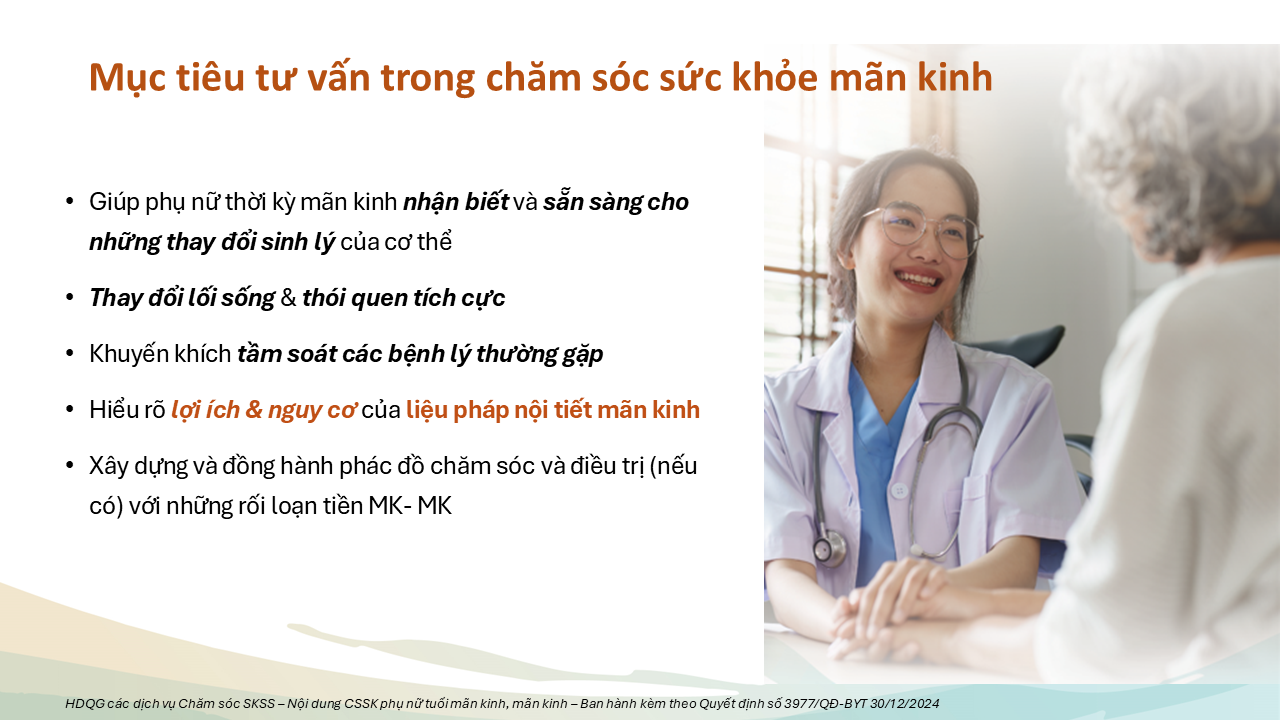 Mục tiêu tư vấn trong chăm sóc sức khỏe mãn kinh

• Giúp phụ nữ thời kỳ mãn kinh nhận biết và sẵn sàng cho những thay đổi sinh lý của cơ thể

• Thay đổi lối sống & thói quen tích cực

• Khuyến khích tầm soát các bệnh lý thường gặp

• Hiểu rõ lợi ích & nguy cơ của liệu pháp nội tiết mãn kinh

• Xây dựng và đồng hành phác đồ chăm sóc và điều trị (nếu có) với những rối loạn tiền MK- MK

HDQG các dịch vụ Chăm sóc SKSS – Nội dung CSSK phụ nữ tuổi mãn kinh, mãn kinh – Ban hành kèm theo Quyết định số 3977/QĐ-BYT 30/12/2024